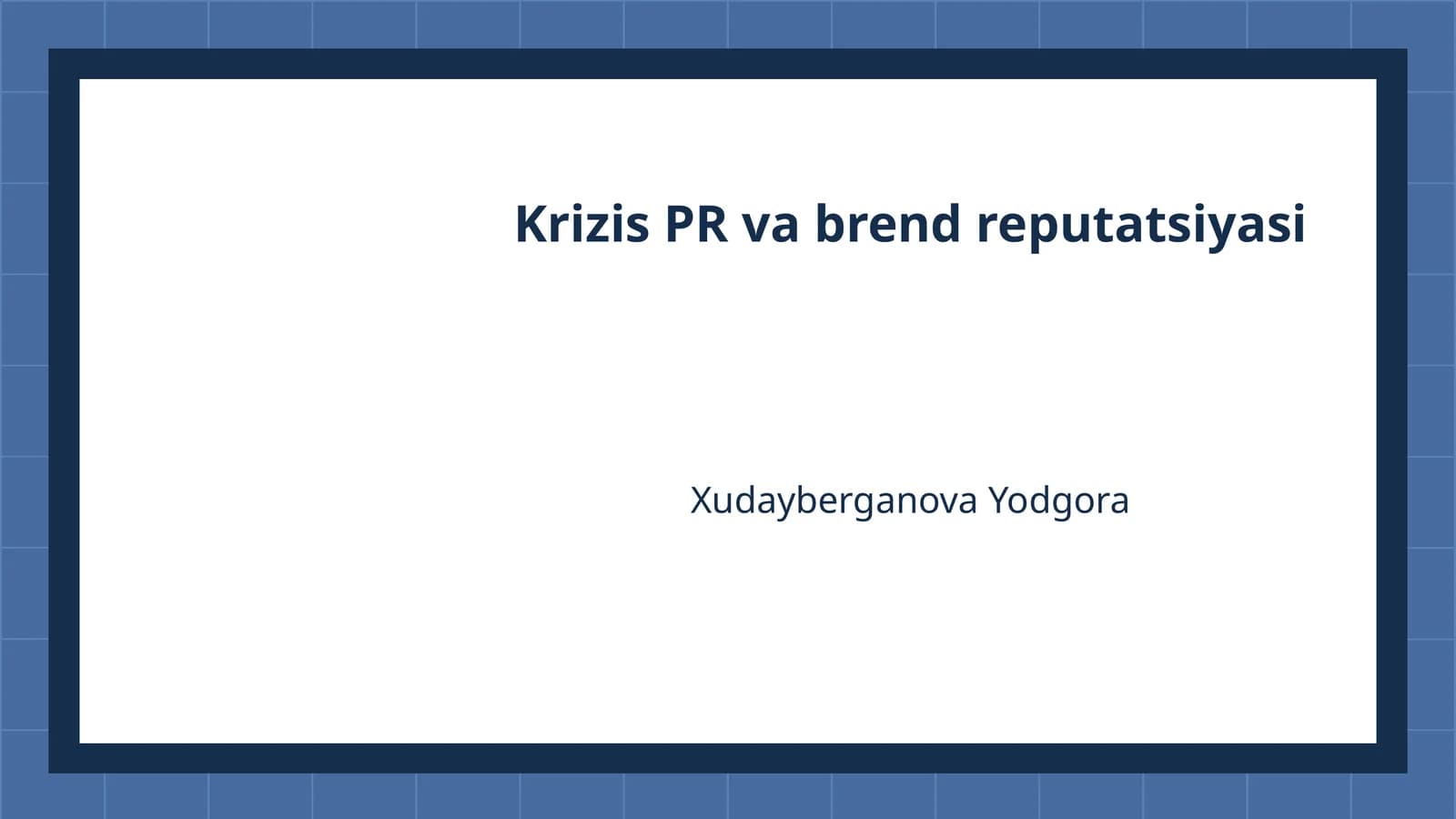 Krizis PR va brend reputatsiyasi

Xudayberganova Yodgora